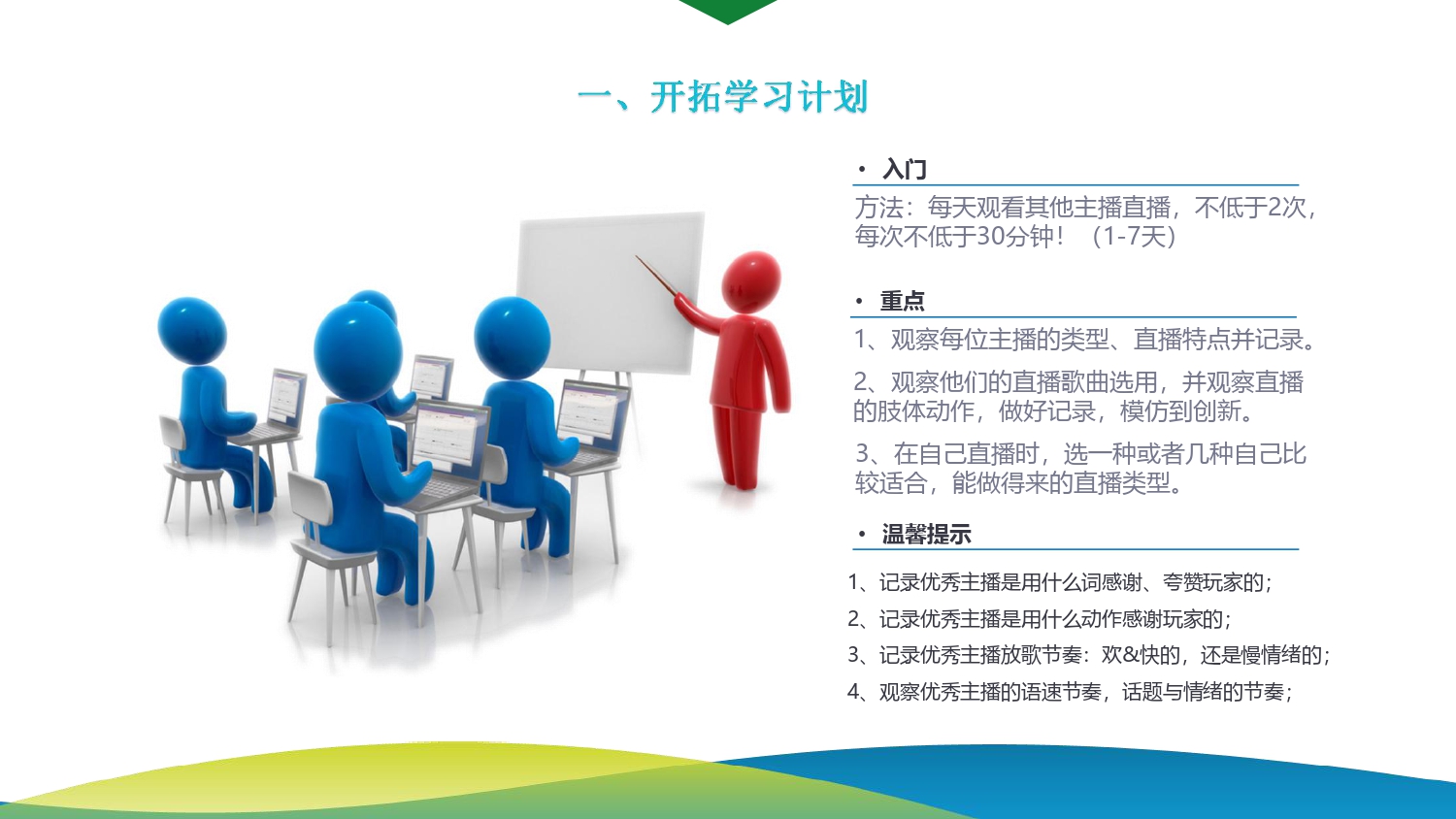 一、开拓学习计划

• 入门

方法：每天观看其他主播直播，不低于2次，每次不低于30分钟！（1-7天）

• 重点

1、观察每位主播的类型、直播特点并记录。

2、观察他们的直播歌曲选用，并观察直播的肢体动作，做好记录，模仿到创新。

3、在自己直播时，选一种或者几种自己比较适合，能做得来的直播类型。

• 温馨提示

1、记录优秀主播是用什么词感谢、夸赞玩家的；

2、记录优秀主播是用什么动作感谢玩家的；

3、记录优秀主播放歌节奏：欢&快的，还是慢情绪的；

4、观察优秀主播的语速节奏，话题与情绪的节奏；